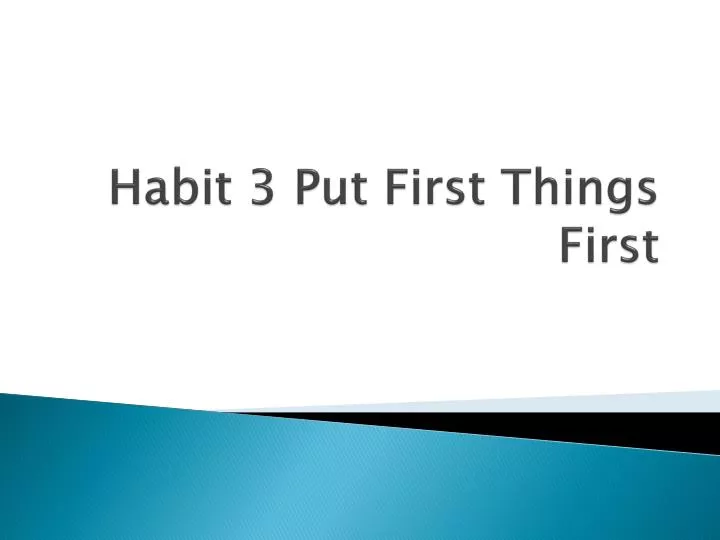 Habit 3 Put First Things First